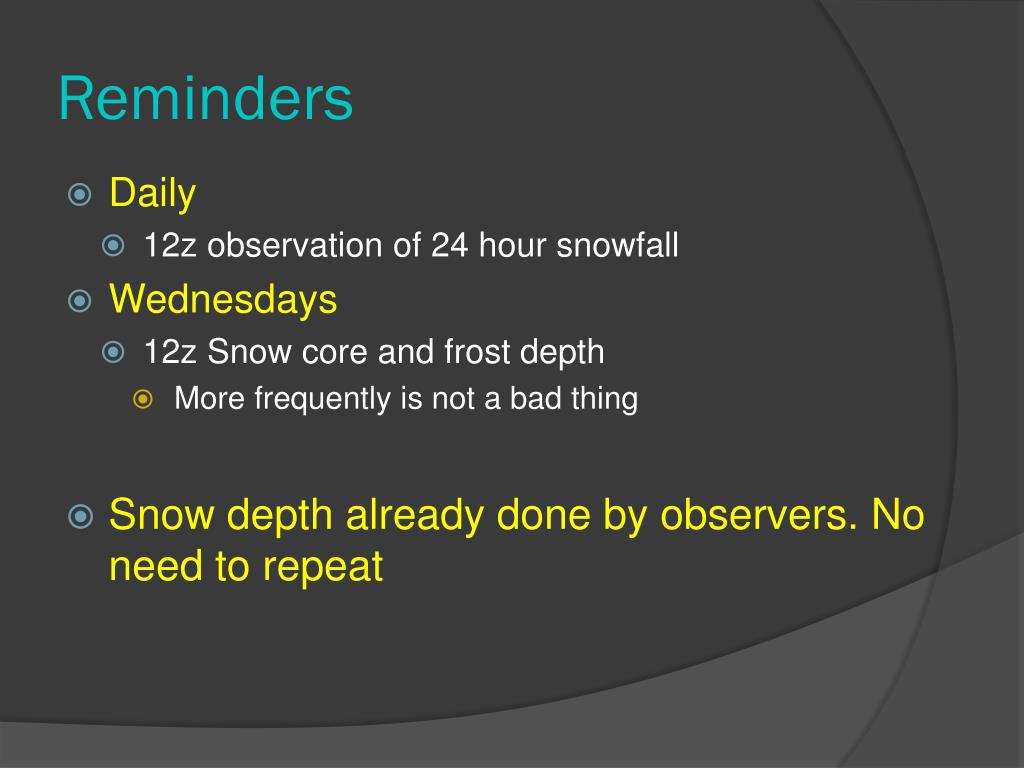 Reminders

Daily
12z observation of 24 hour snowfall
Wednesdays
12z Snow core and frost depth
More frequently is not a bad thing

Snow depth already done by observers. No need to repeat